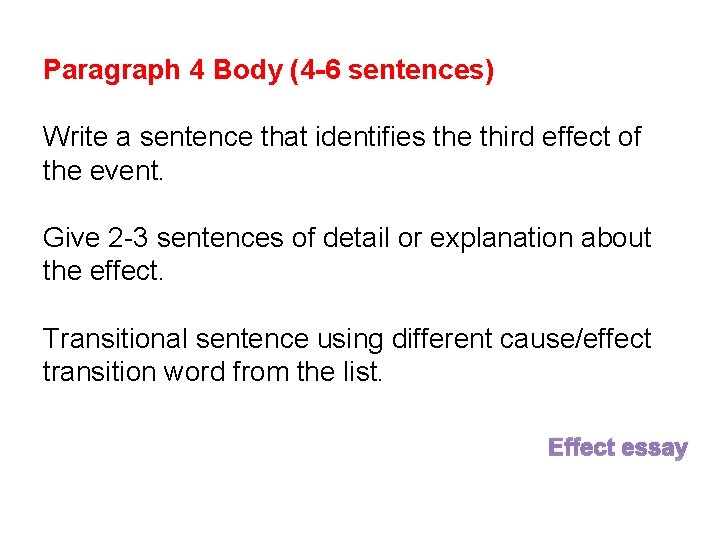 Paragraph 4 Body (4-6 sentences)

Write a sentence that identifies the third effect of the event.

Give 2-3 sentences of detail or explanation about the effect.

Transitional sentence using different cause/effect transition word from the list.

Effect essay